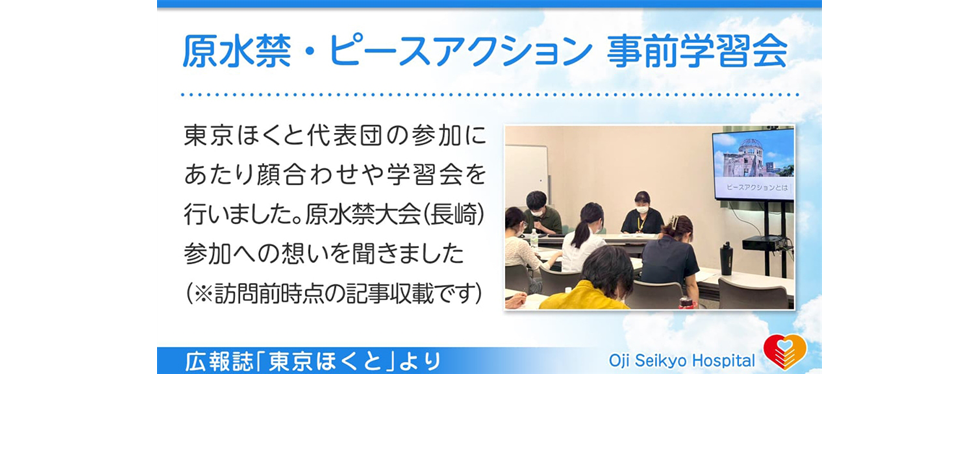 原水禁・ピースアクション 事前学習会

東京ほくと代表団の参加にあたり顔合わせや学習会を行いました。原水禁大会(長崎)参加への想いを聞きました
(※訪問前時点の記事収載です)

ピースアクションとは

広報誌「東京ほくと」より

Oji Seikyo Hospital